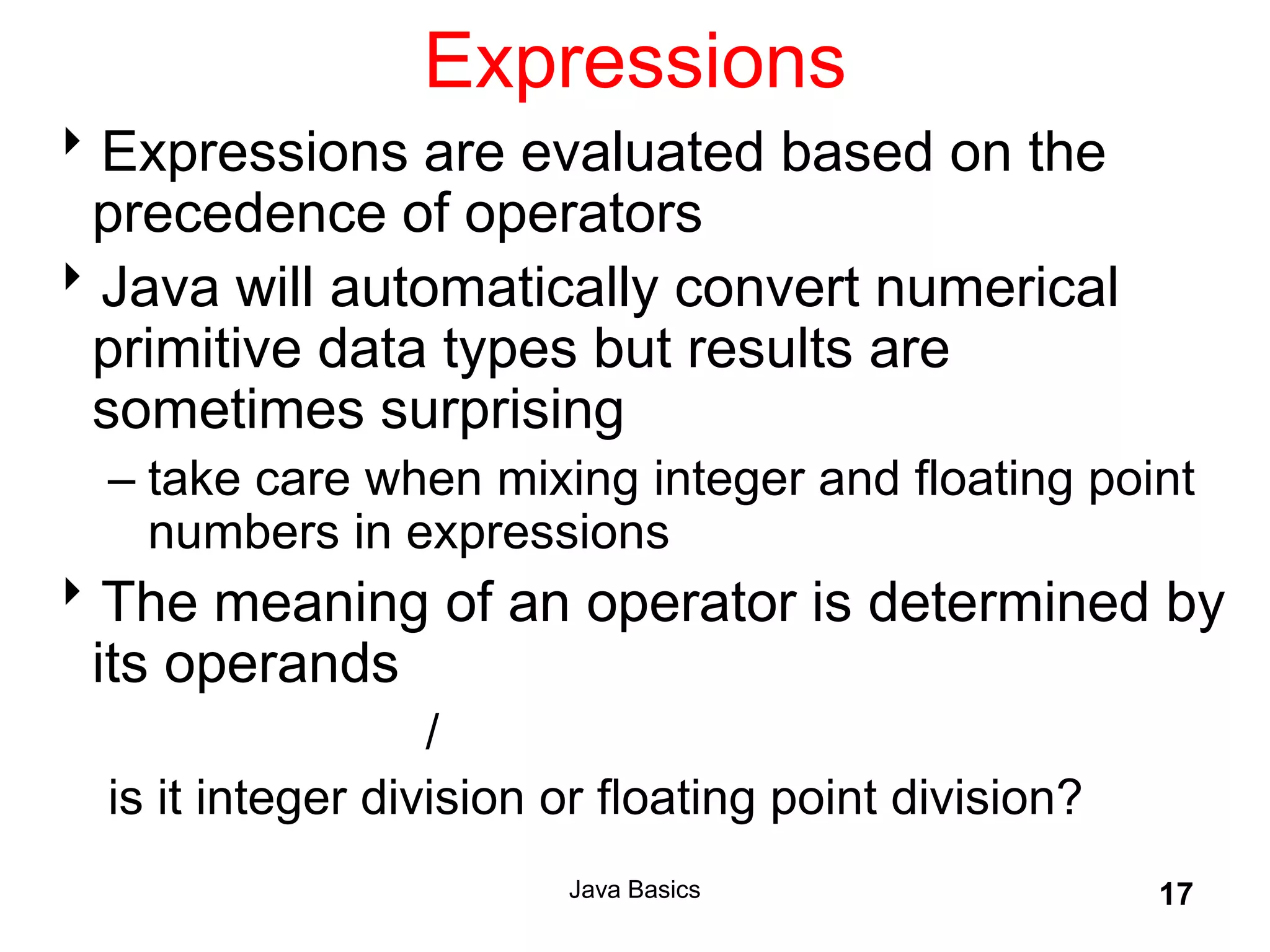 Expressions

‣ Expressions are evaluated based on the precedence of operators

‣ Java will automatically convert numerical primitive data types but results are sometimes surprising

– take care when mixing integer and floating point numbers in expressions

‣ The meaning of an operator is determined by its operands

/

is it integer division or floating point division?

Java Basics

17